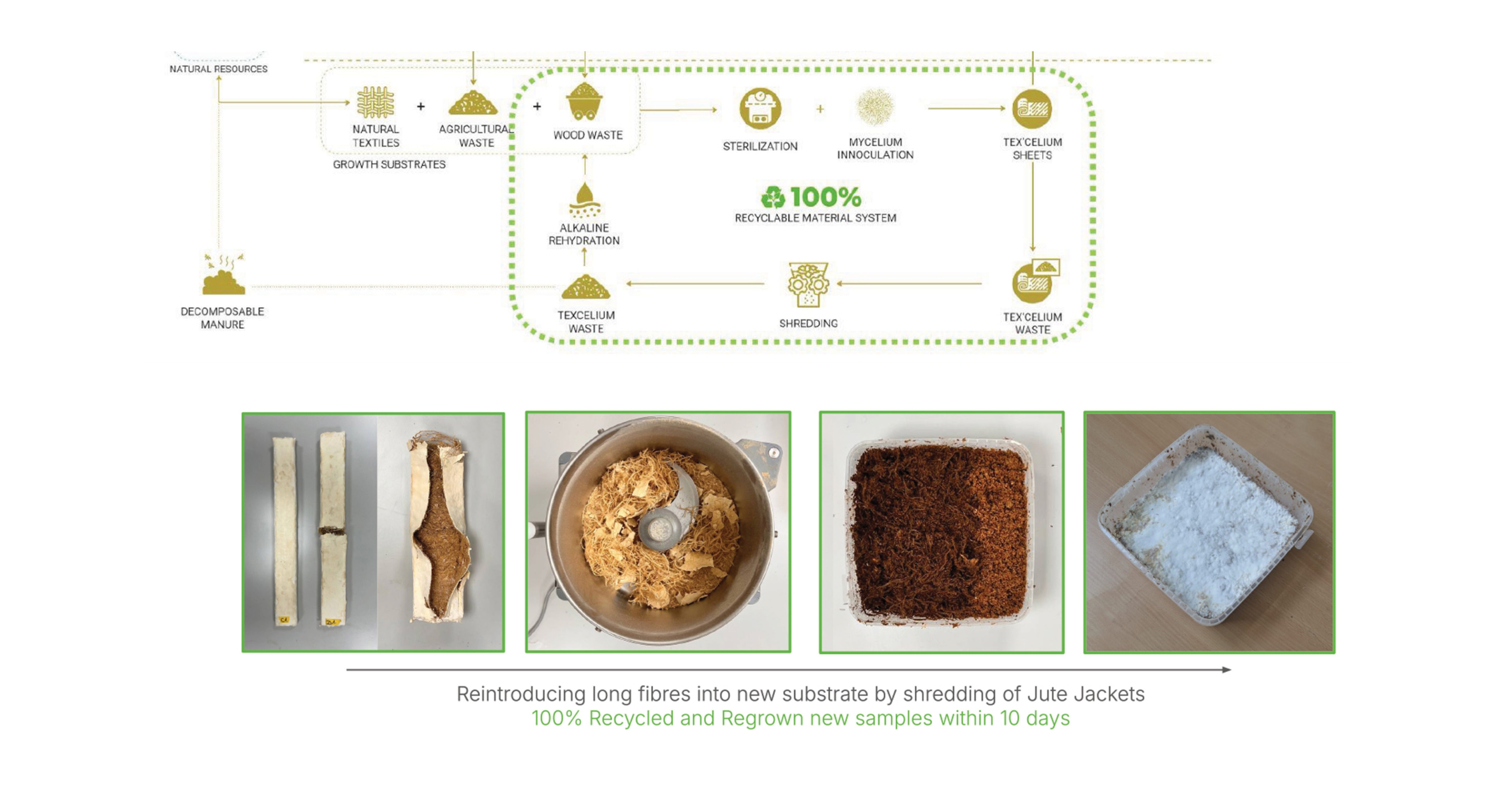 NATURAL RESOURCES

NATURAL TEXTILES + AGRICULTURAL WASTE + WOOD WASTE

GROWTH SUBSTRATES

STERILIZATION + MYCELIUM INNOCULATION

TEX'CELIUM SHEETS

100%
RECYCLABLE MATERIAL SYSTEM

ALKALINE REHYDRATION

DECOMPOSABLE MANURE

TEXCELIUM WASTE

SHREDDING

TEX'CELIUM WASTE

Reintroducing long fibres into new substrate by shredding of Jute Jackets
100% Recycled and Regrown new samples within 10 days